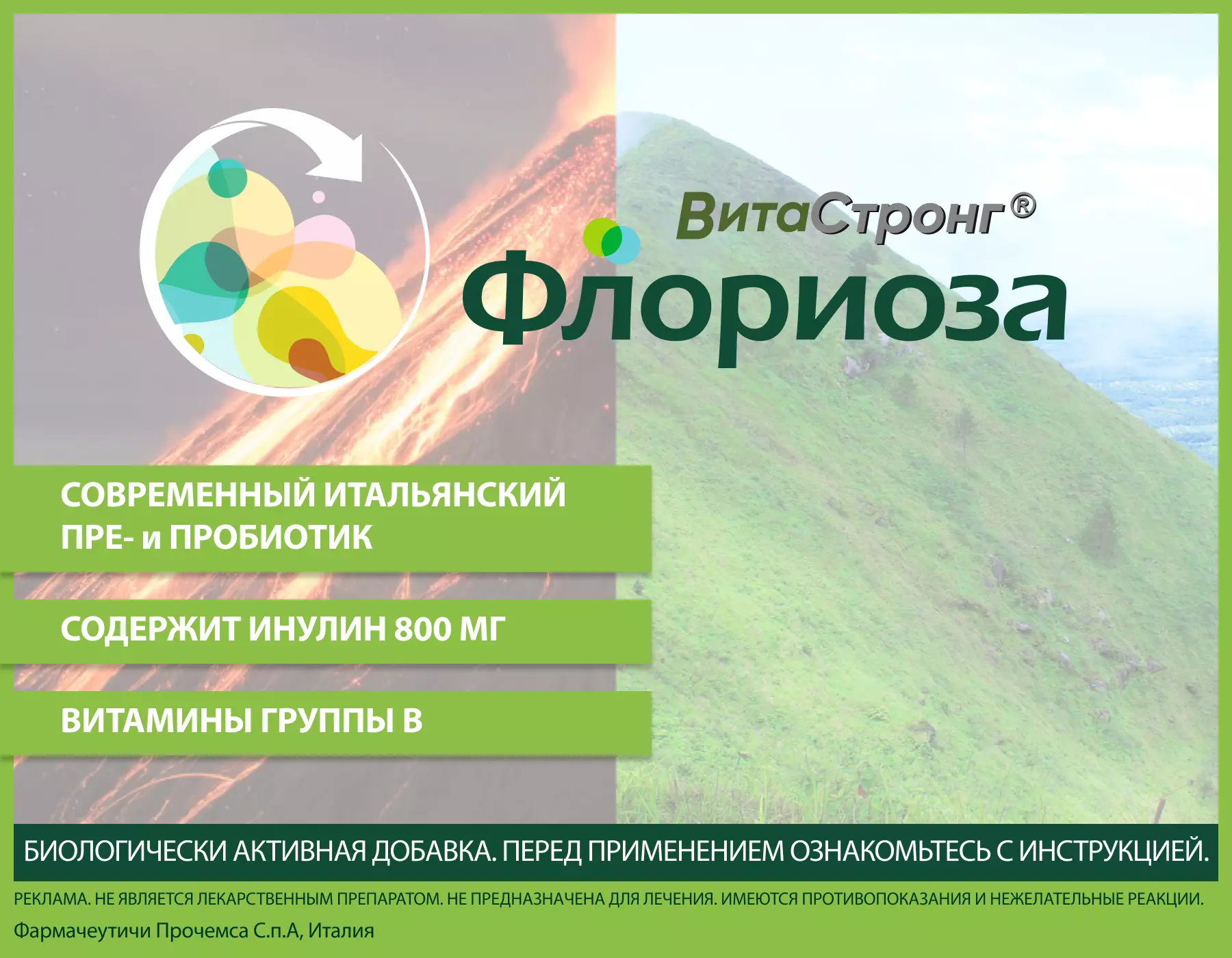 ВитаСтронг®

Флориоза

СОВРЕМЕННЫЙ ИТАЛЬЯНСКИЙ ПРЕ- и ПРОБИОТИК

СОДЕРЖИТ ИНУЛИН 800 МГ

ВИТАМИНЫ ГРУППЫ В

БИОЛОГИЧЕСКИ АКТИВНАЯ ДОБАВКА. ПЕРЕД ПРИМЕНЕНИЕМ ОЗНАКОМЬТЕСЬ С ИНСТРУКЦИЕЙ.

РЕКЛАМА. НЕ ЯВЛЯЕТСЯ ЛЕКАРСТВЕННЫМ ПРЕПАРАТОМ. НЕ ПРЕДНАЗНАЧЕНА ДЛЯ ЛЕЧЕНИЯ. ИМЕЮТСЯ ПРОТИВОПОКАЗАНИЯ И НЕЖЕЛАТЕЛЬНЫЕ РЕАКЦИИ.

Фармачеутичи Прочемса С.п.А, Италия